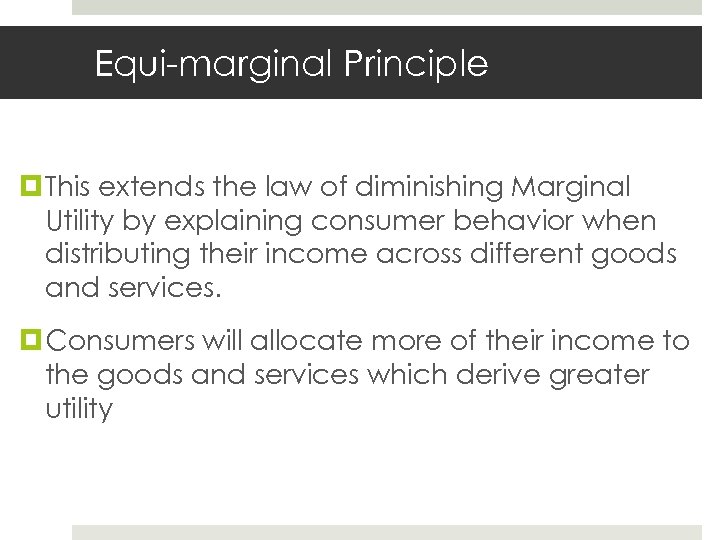 Equi-marginal Principle

This extends the law of diminishing Marginal Utility by explaining consumer behavior when distributing their income across different goods and services.

Consumers will allocate more of their income to the goods and services which derive greater utility